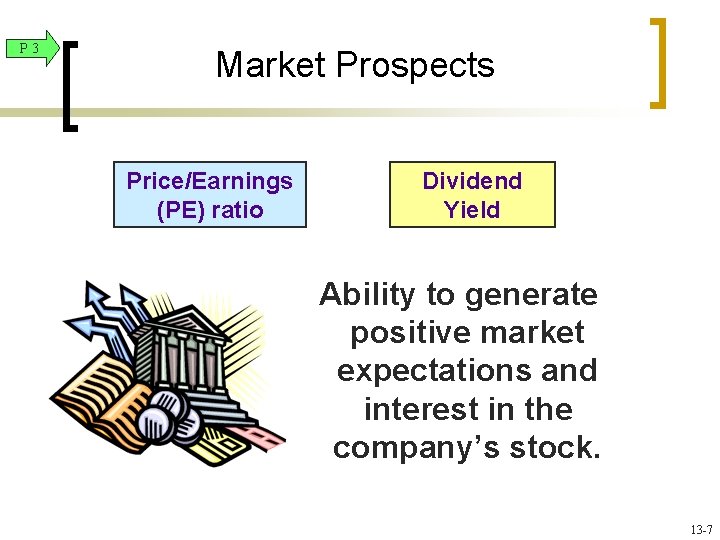 P 3

Market Prospects

Price/Earnings (PE) ratio

Dividend Yield

Ability to generate positive market expectations and interest in the company's stock.

13-7